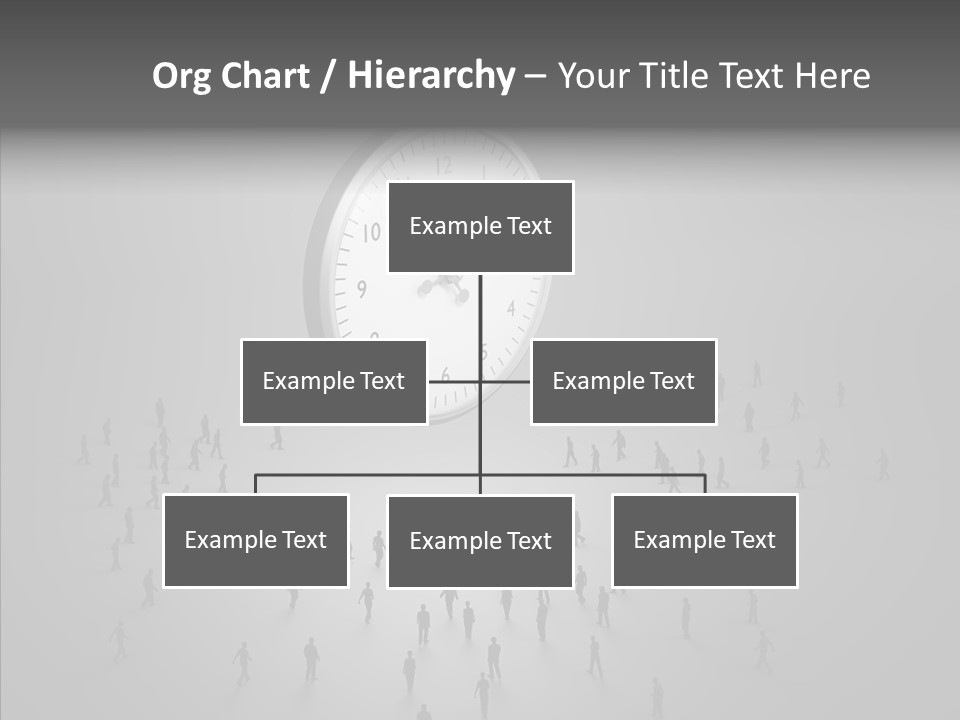 Org Chart / Hierarchy – Your Title Text Here

Example Text

Example Text

Example Text

Example Text

Example Text

Example Text